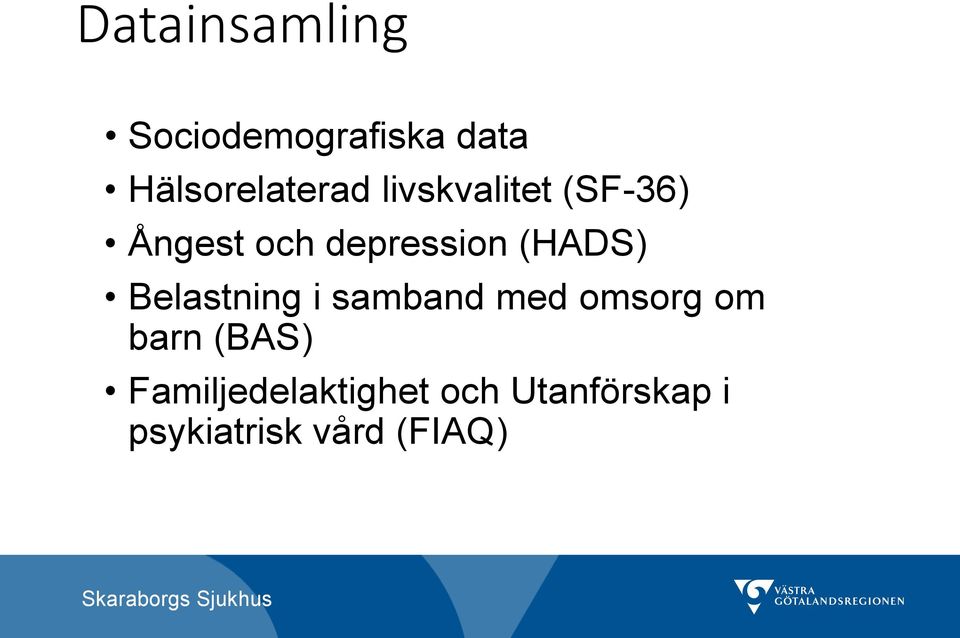 Datainsamling

• Sociodemografiska data
• Hälsorelaterad livskvalitet (SF-36)
• Ångest och depression (HADS)
• Belastning i samband med omsorg om barn (BAS)
• Familjedelaktighet och Utanförskap i psykiatrisk vård (FIAQ)

Skaraborgs Sjukhus

VÄSTRA GÖTALANDSREGIONEN